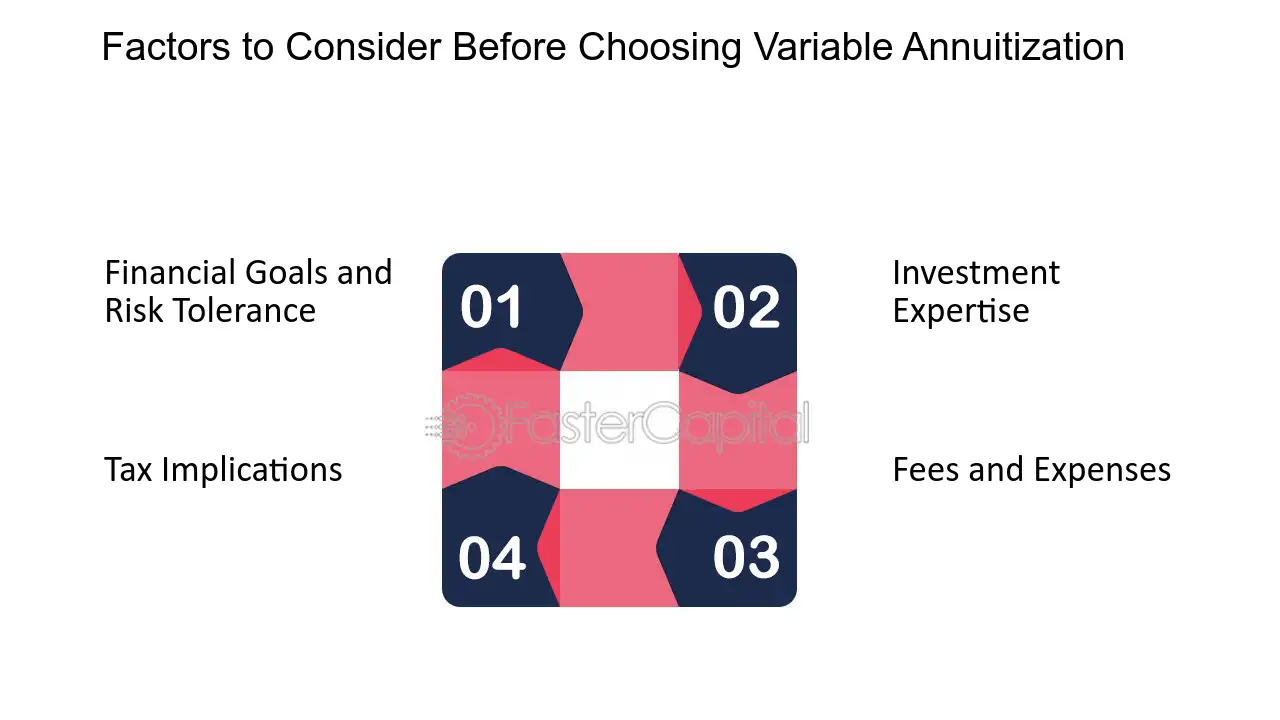 Factors to Consider Before Choosing Variable Annuitization

Financial Goals and Risk Tolerance

01

02

Investment Expertise

Tax Implications

04

03

Fees and Expenses

FasterCapital